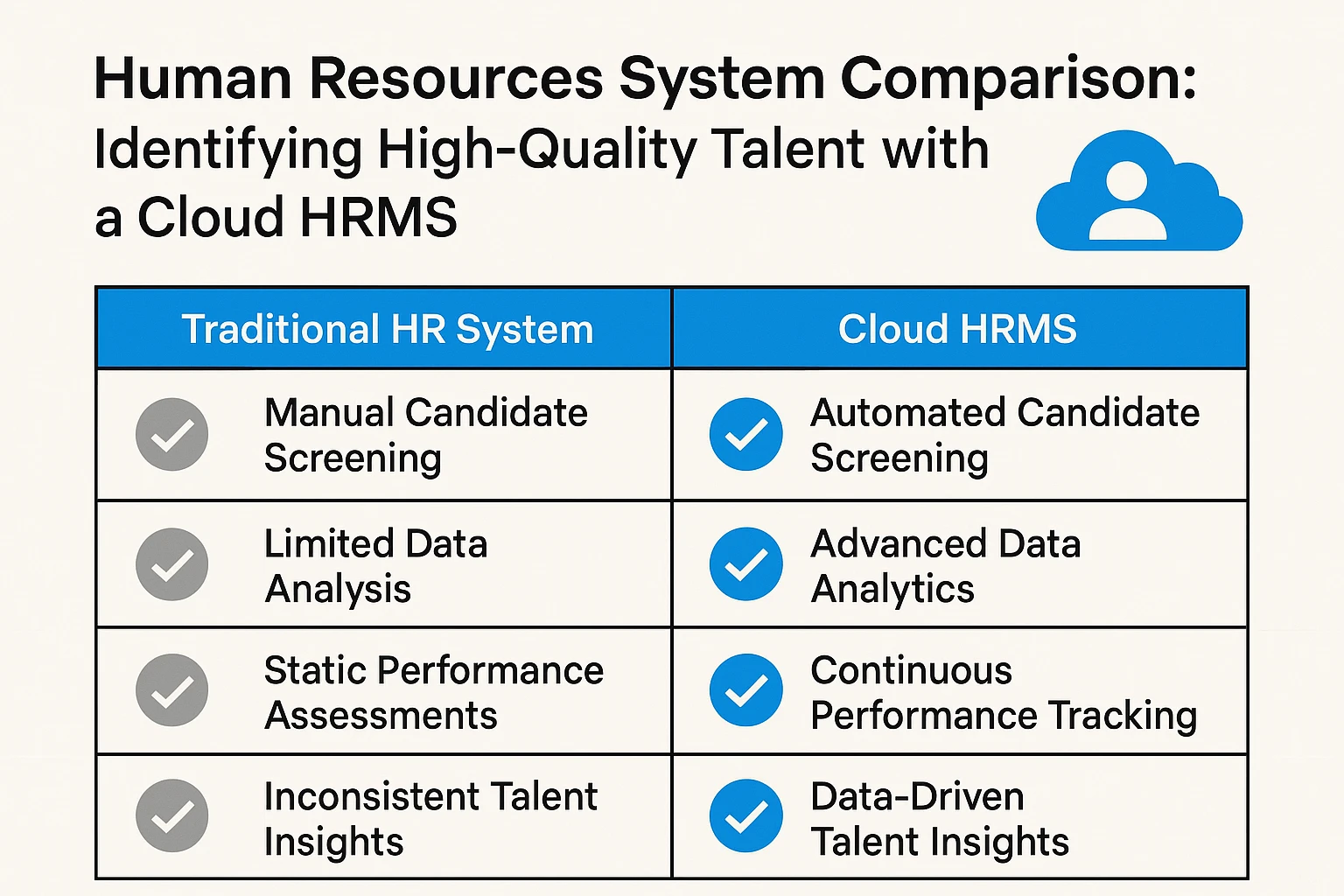 Human Resources System Comparison:
Identifying High-Quality Talent with a Cloud HRMS

| Traditional HR System | Cloud HRMS |
|---|---|
| Manual Candidate Screening | Automated Candidate Screening |
| Limited Data Analysis | Advanced Data Analytics |
| Static Performance Assessments | Continuous Performance Tracking |
| Inconsistent Talent Insights | Data-Driven Talent Insights |